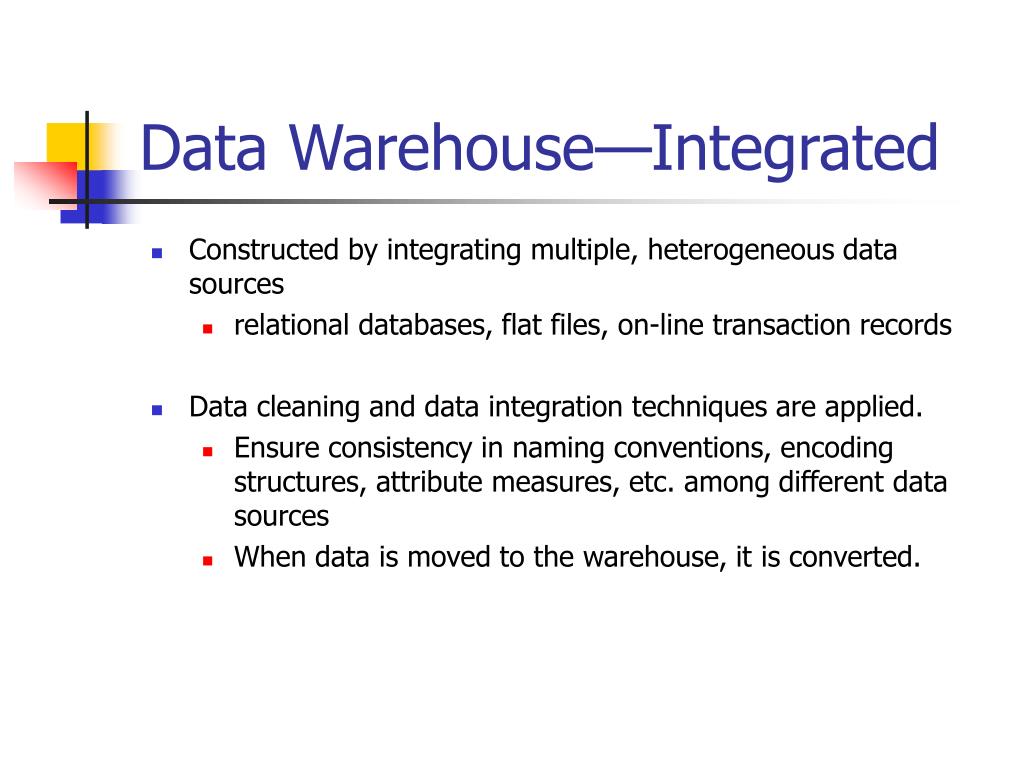 Data Warehouse—Integrated

- Constructed by integrating multiple, heterogeneous data sources
  - relational databases, flat files, on-line transaction records

- Data cleaning and data integration techniques are applied.
  - Ensure consistency in naming conventions, encoding structures, attribute measures, etc. among different data sources
  - When data is moved to the warehouse, it is converted.